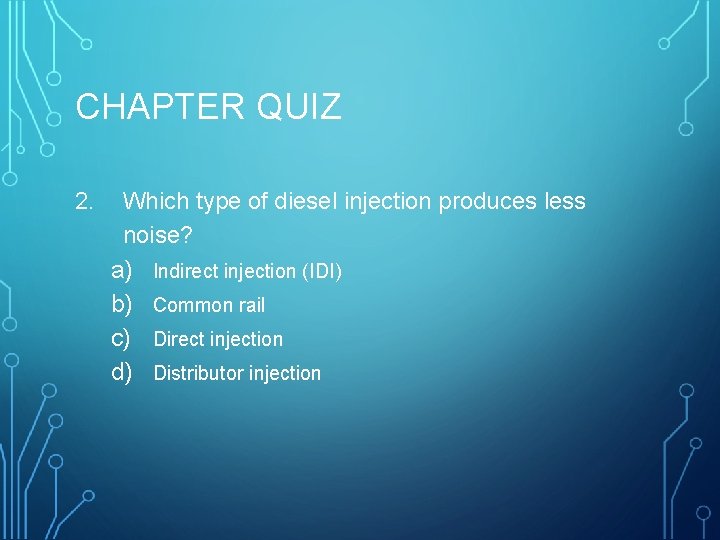 CHAPTER QUIZ

2. Which type of diesel injection produces less noise?

a) Indirect injection (IDI)
b) Common rail
c) Direct injection
d) Distributor injection